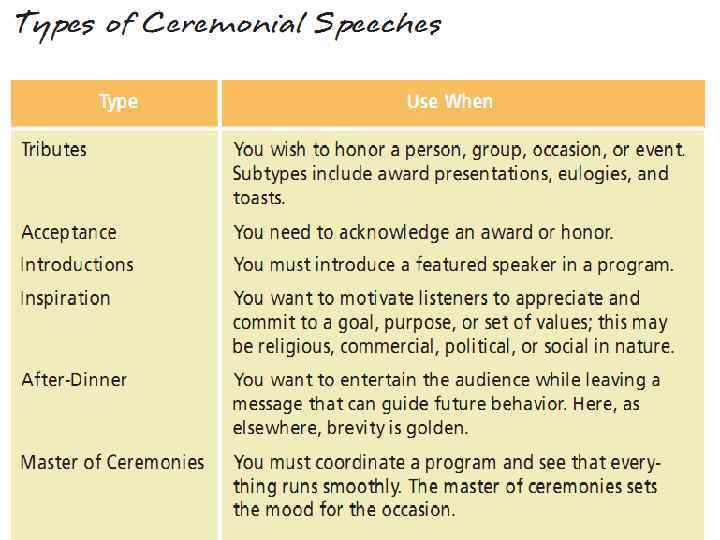 Types of Ceremonial Speeches

| Type | Use When |
|---|---|
| Tributes | You wish to honor a person, group, occasion, or event. Subtypes include award presentations, eulogies, and toasts. |
| Acceptance | You need to acknowledge an award or honor. |
| Introductions | You must introduce a featured speaker in a program. |
| Inspiration | You want to motivate listeners to appreciate and commit to a goal, purpose, or set of values; this may be religious, commercial, political, or social in nature. |
| After-Dinner | You want to entertain the audience while leaving a message that can guide future behavior. Here, as elsewhere, brevity is golden. |
| Master of Ceremonies | You must coordinate a program and see that everything runs smoothly. The master of ceremonies sets the mood for the occasion. |